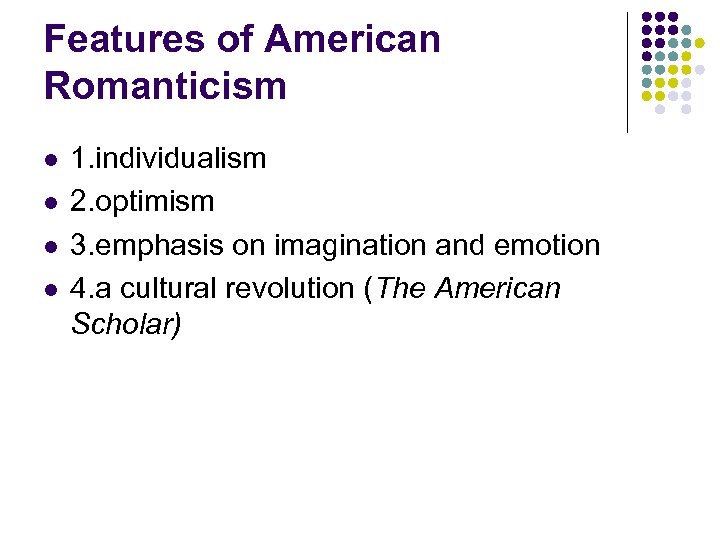 Features of American Romanticism

- 1.individualism
- 2.optimism
- 3.emphasis on imagination and emotion
- 4.a cultural revolution (The American Scholar)